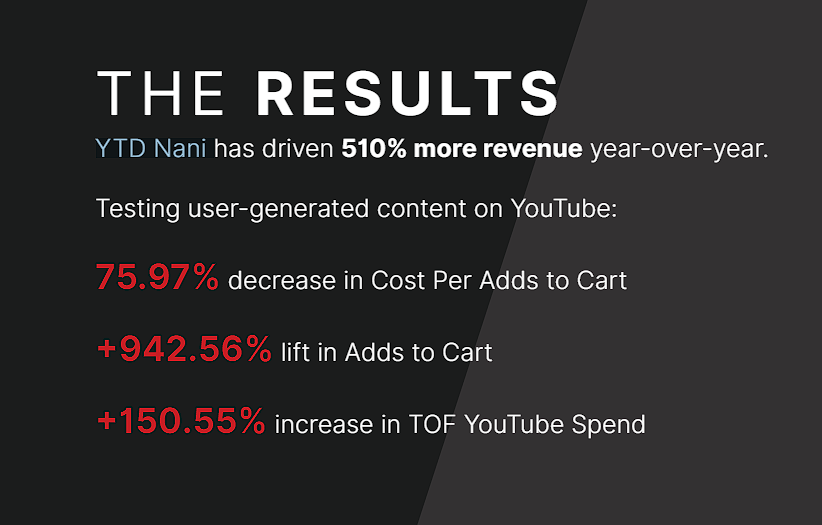 THE RESULTS

YTD Nani has driven 510% more revenue year-over-year.

Testing user-generated content on YouTube:

75.97% decrease in Cost Per Adds to Cart

+942.56% lift in Adds to Cart

+150.55% increase in TOF YouTube Spend